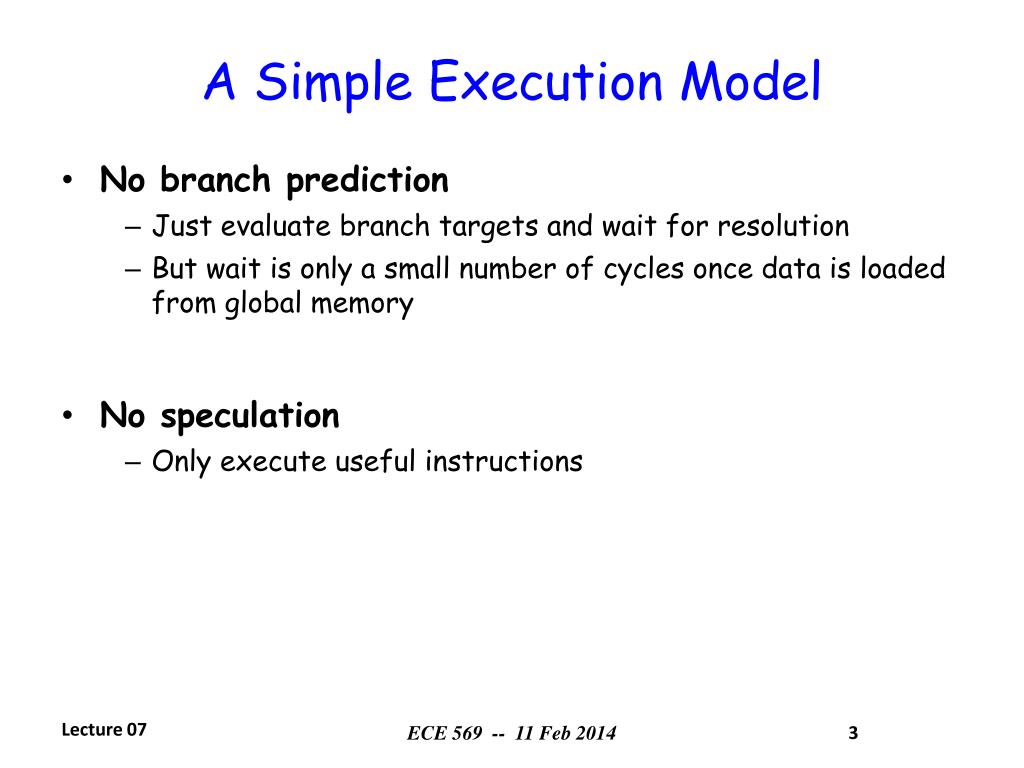 A Simple Execution Model

• No branch prediction
– Just evaluate branch targets and wait for resolution
– But wait is only a small number of cycles once data is loaded from global memory

• No speculation
– Only execute useful instructions

Lecture 07

ECE 569 -- 11 Feb 2014

3